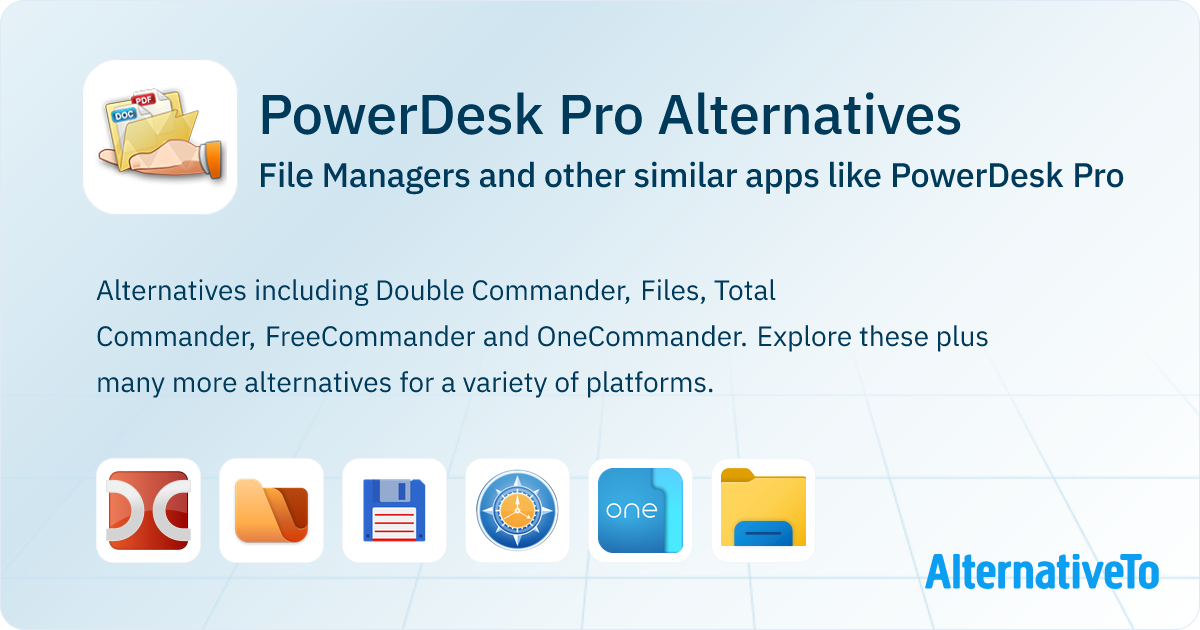 PDF
DOC

PowerDesk Pro Alternatives

File Managers and other similar apps like PowerDesk Pro

Alternatives including Double Commander, Files, Total Commander, FreeCommander and OneCommander. Explore these plus many more alternatives for a variety of platforms.

one

AlternativeTo